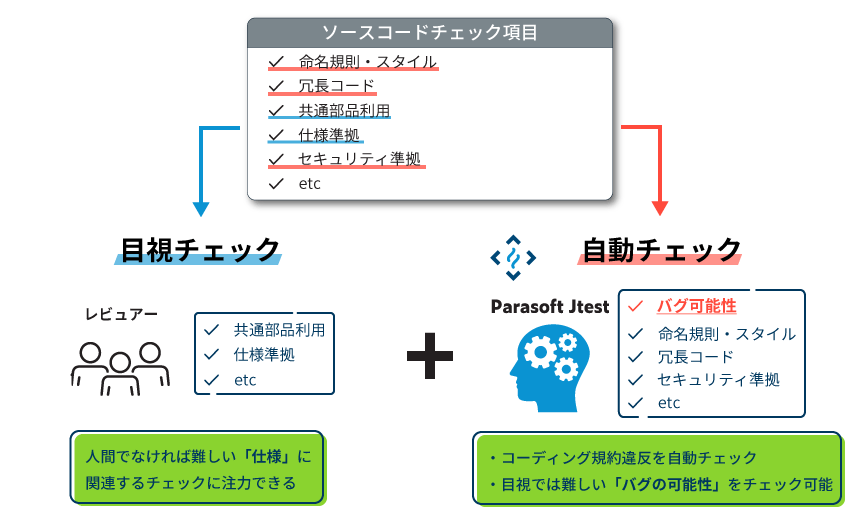 ソースコードチェック項目

✓ 命名規則・スタイル
✓ 冗長コード
✓ 共通部品利用
✓ 仕様準拠
✓ セキュリティ準拠
✓ etc

目視チェック

レビュアー

✓ 共通部品利用
✓ 仕様準拠
✓ etc

人間でなければ難しい「仕様」に関連するチェックに注力できる

＋

自動チェック

Parasoft Jtest

✓ バグ可能性
✓ 命名規則・スタイル
✓ 冗長コード
✓ セキュリティ準拠
✓ etc

・コーディング規約違反を自動チェック
・目視では難しい「バグの可能性」をチェック可能